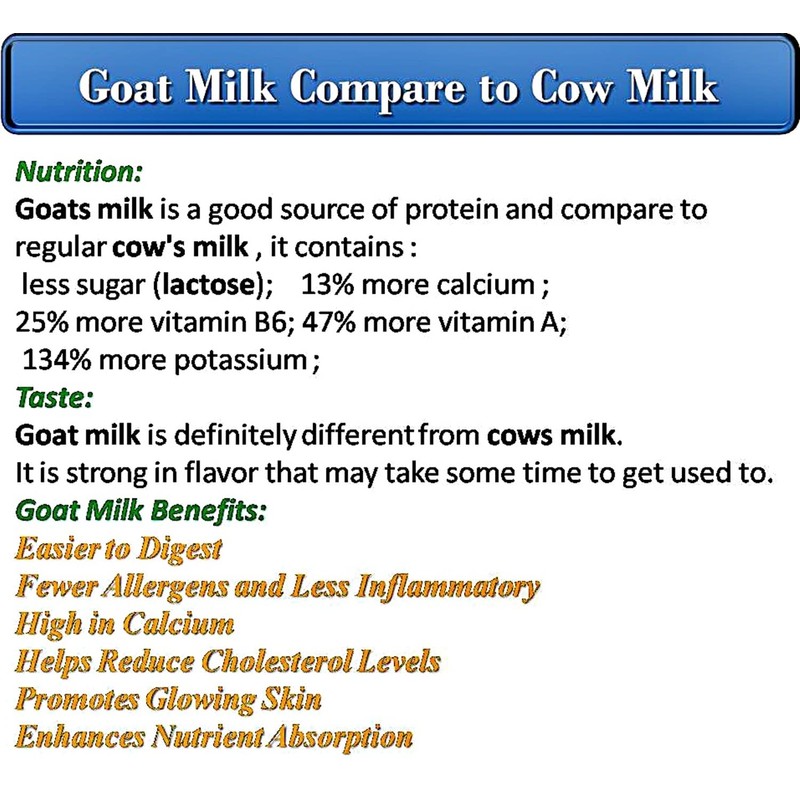 Goat Milk Compare to Cow Milk

Nutrition:
Goats milk is a good source of protein and compare to regular cow's milk , it contains :
less sugar (lactose); 13% more calcium ;
25% more vitamin B6; 47% more vitamin A;
134% more potassium ;

Taste:
Goat milk is definitely different from cows milk.
It is strong in flavor that may take some time to get used to.

Goat Milk Benefits:
Easier to Digest
Fewer Allergens and Less Inflammatory
High in Calcium
Helps Reduce Cholesterol Levels
Promotes Glowing Skin
Enhances Nutrient Absorption